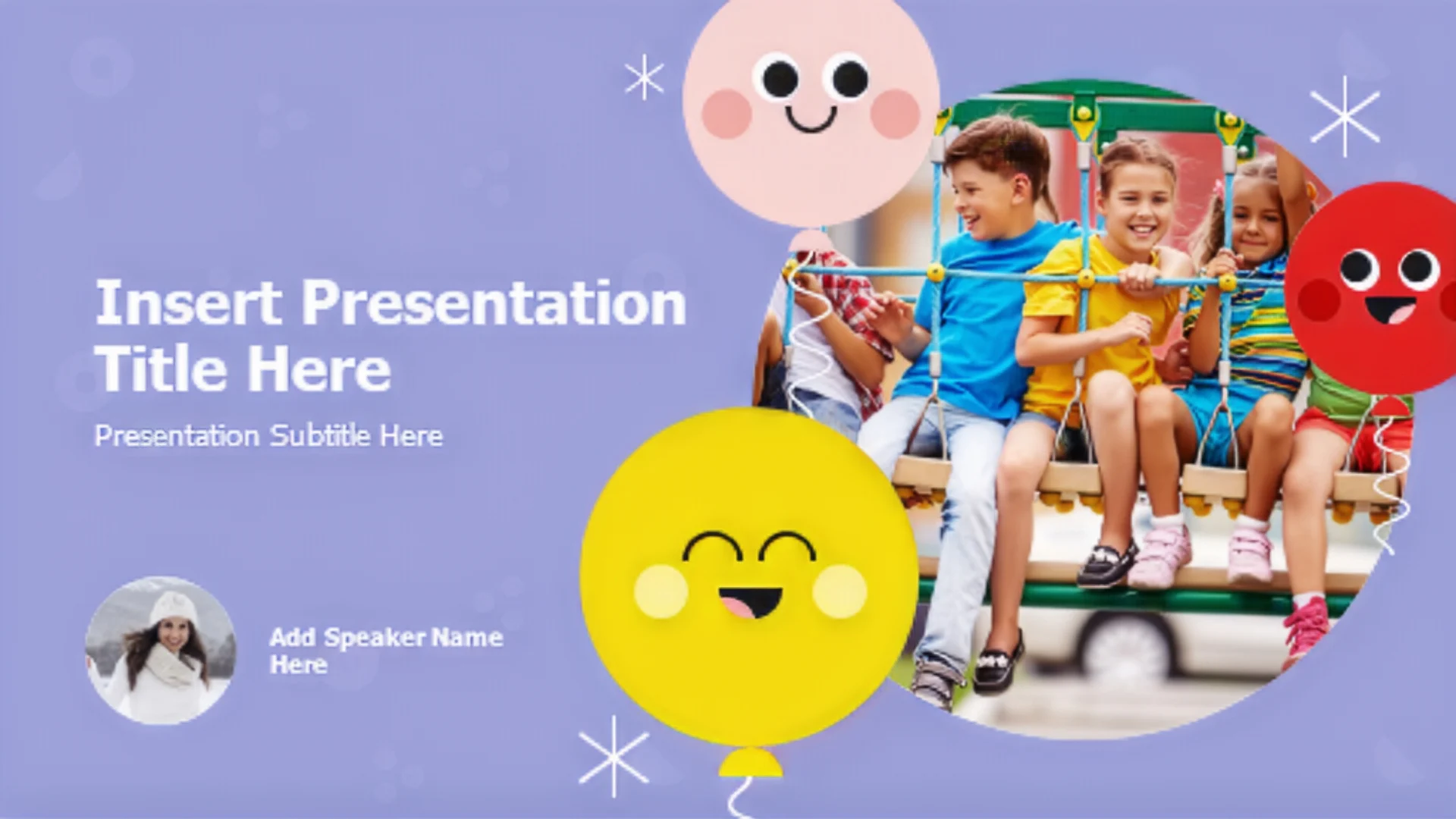 Insert Presentation Title Here

Presentation Subtitle Here

Add Speaker Name Here